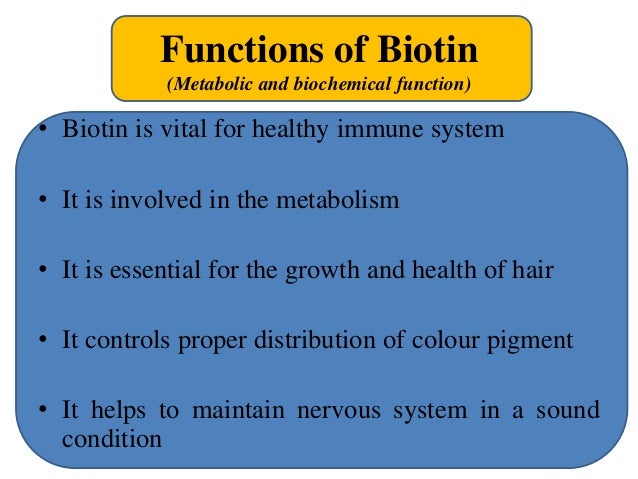 Functions of Biotin
(Metabolic and biochemical function)

• Biotin is vital for healthy immune system

• It is involved in the metabolism

• It is essential for the growth and health of hair

• It controls proper distribution of colour pigment

• It helps to maintain nervous system in a sound condition